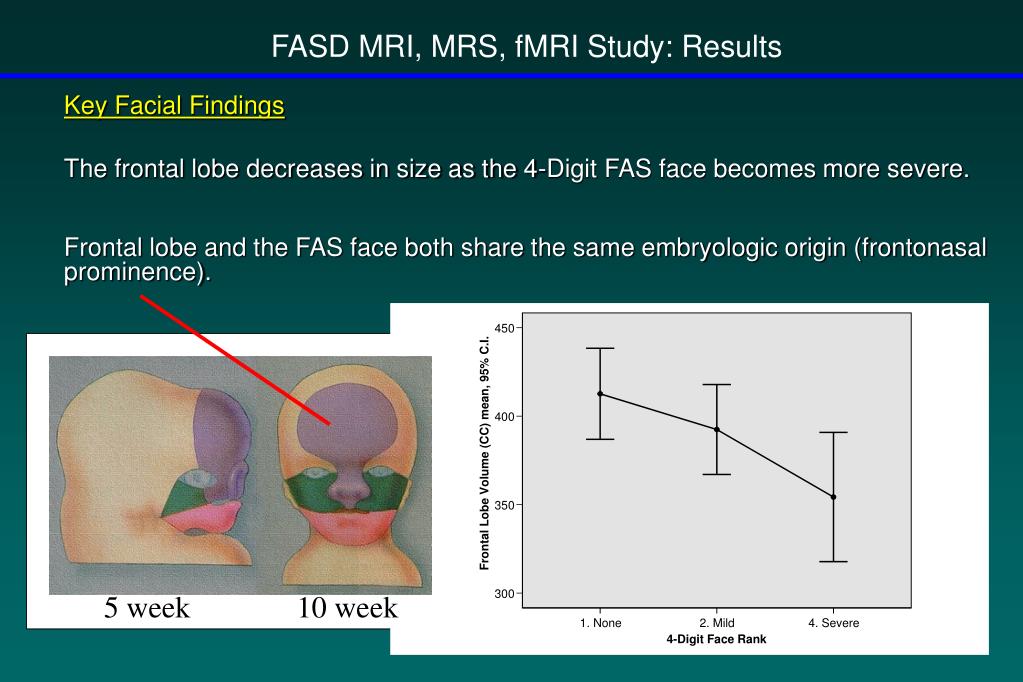 FASD MRI, MRS, fMRI Study: Results

Key Facial Findings

The frontal lobe decreases in size as the 4-Digit FAS face becomes more severe.

Frontal lobe and the FAS face both share the same embryologic origin (frontonasal prominence).

5 week 10 week

Frontal Lobe Volume (CC) mean, 95% C.I.

450

400

350

300

1. None

2. Mild

4. Severe

4-Digit Face Rank